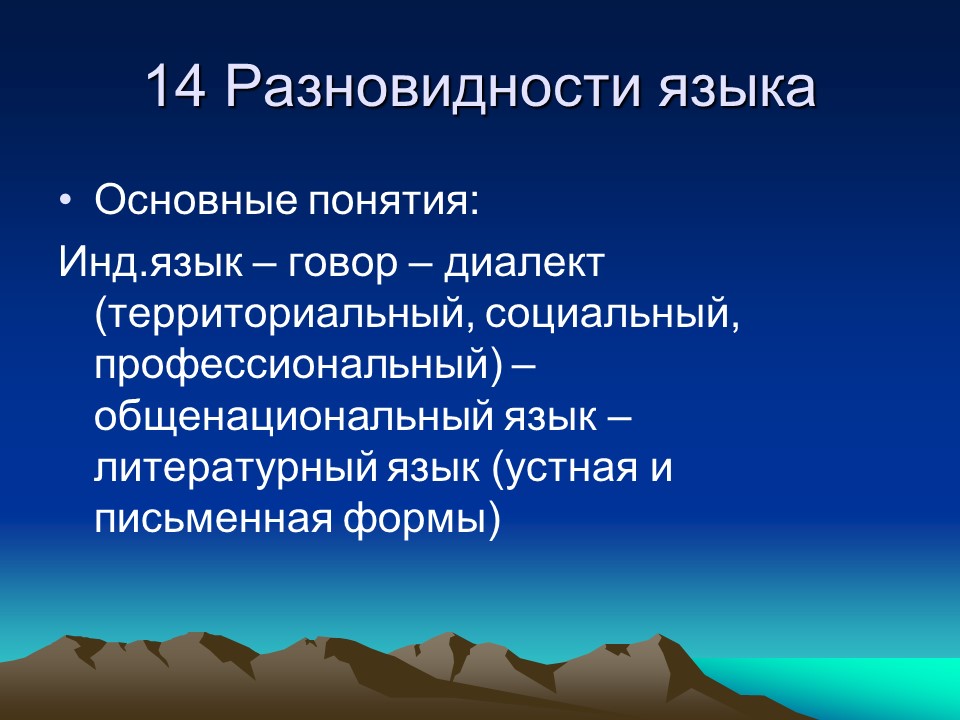 14 Разновидности языка

• Основные понятия:

Инд.язык – говор – диалект (территориальный, социальный, профессиональный) – общенациональный язык – литературный язык (устная и письменная формы)